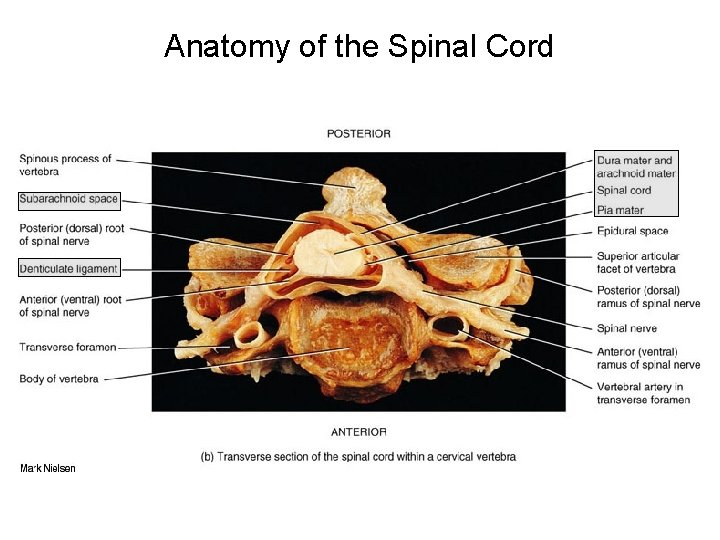 Anatomy of the Spinal Cord

POSTERIOR

Spinous process of vertebra

Subarachnoid space

Posterior (dorsal) root of spinal nerve

Denticulate ligament

Anterior (ventral) root of spinal nerve

Transverse foramen

Body of vertebra

Dura mater and arachnoid mater

Spinal cord

Pia mater

Epidural space

Superior articular facet of vertebra

Posterior (dorsal) ramus of spinal nerve

Spinal nerve

Anterior (ventral) ramus of spinal nerve

Vertebral artery in transverse foramen

ANTERIOR

(b) Transverse section of the spinal cord within a cervical vertebra

Mark Nielsen